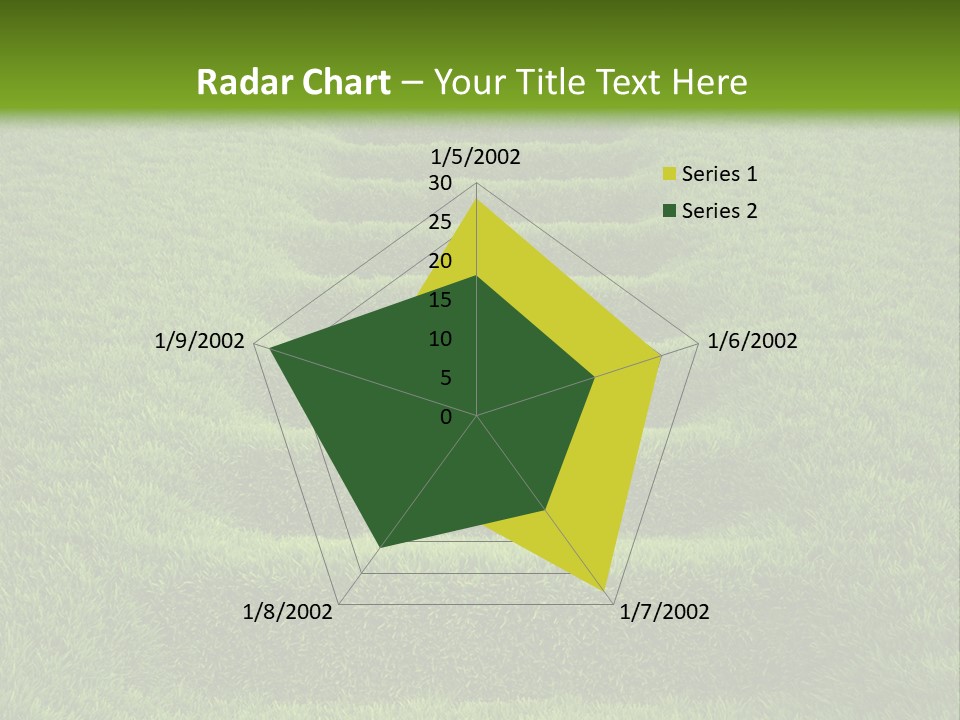 Radar Chart – Your Title Text Here

1/5/2002
30
25
20
15
10
5
0
1/6/2002
1/7/2002
1/8/2002
1/9/2002

Series 1
Series 2